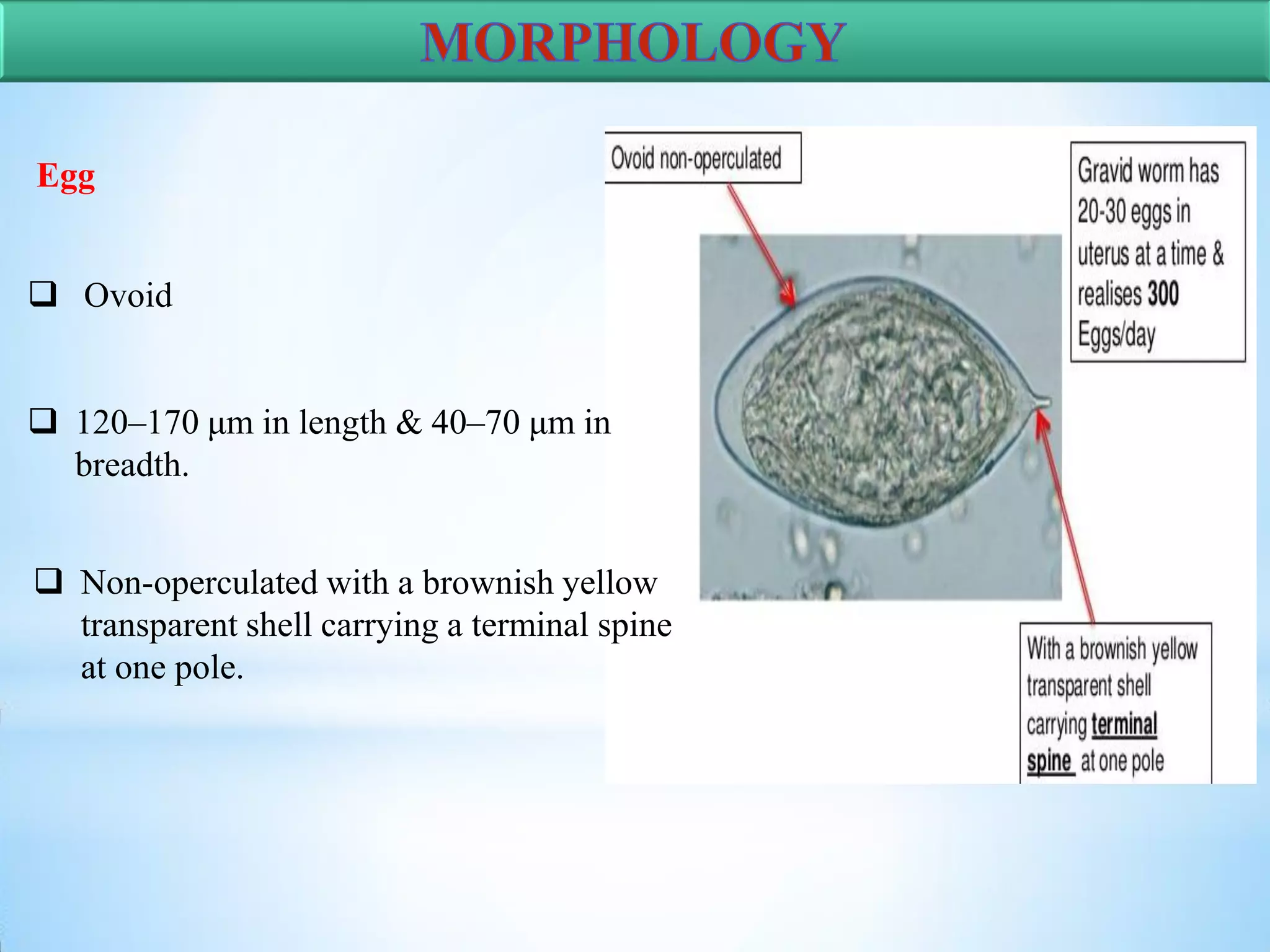 MORPHOLOGY

Egg

❑ Ovoid

❑ 120–170 µm in length & 40–70 µm in breadth.

❑ Non-operculated with a brownish yellow transparent shell carrying a terminal spine at one pole.

Ovoid non-operculated

Gravid worm has 20-30 eggs in uterus at a time & realises 300 Eggs/day

With a brownish yellow transparent shell carrying terminal spine at one pole